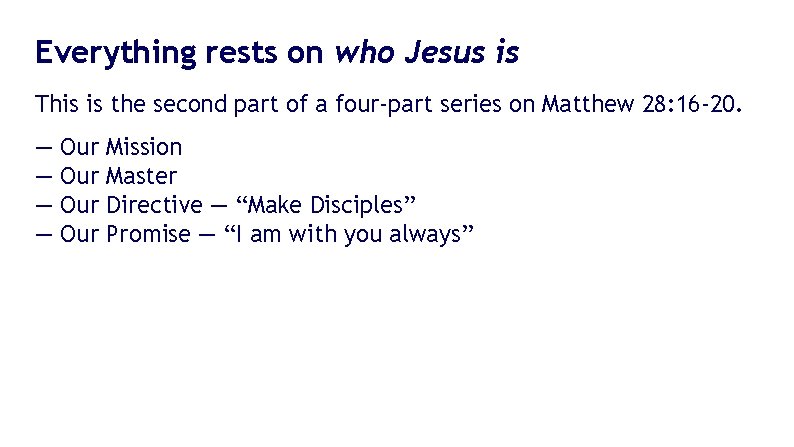 Everything rests on who Jesus is

This is the second part of a four-part series on Matthew 28:16-20.

— Our Mission
— Our Master
— Our Directive — “Make Disciples”
— Our Promise — “I am with you always”